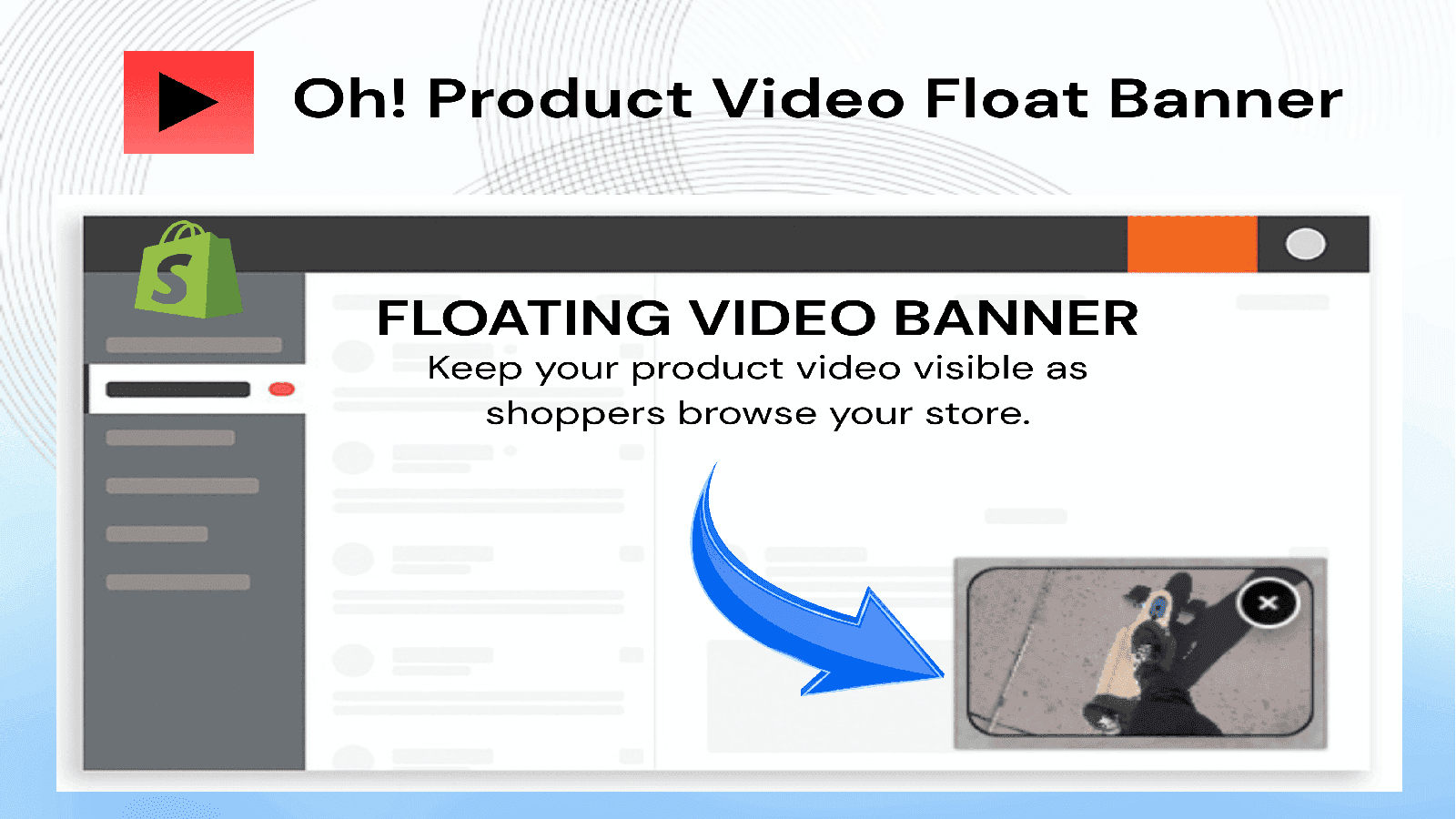 Oh! Product Video Float Banner

FLOATING VIDEO BANNER

Keep your product video visible as shoppers browse your store.